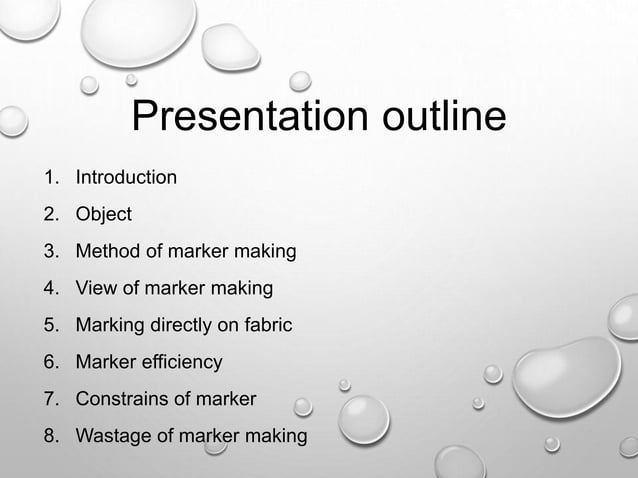 Presentation outline

1. Introduction
2. Object
3. Method of marker making
4. View of marker making
5. Marking directly on fabric
6. Marker efficiency
7. Constrains of marker
8. Wastage of marker making